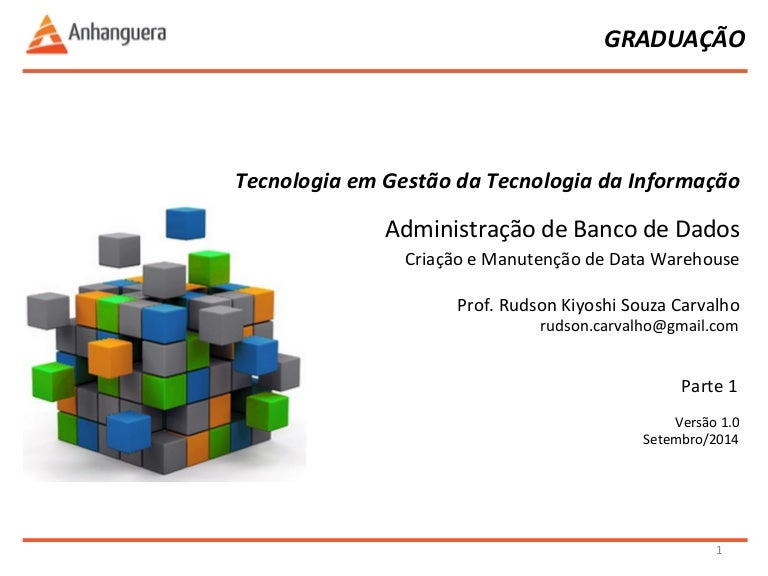 Anhanguera

GRADUAÇÃO

Tecnologia em Gestão da Tecnologia da Informação

Administração de Banco de Dados

Criação e Manutenção de Data Warehouse

Prof. Rudson Kiyoshi Souza Carvalho
rudson.carvalho@gmail.com

Parte 1

Versão 1.0
Setembro/2014

1